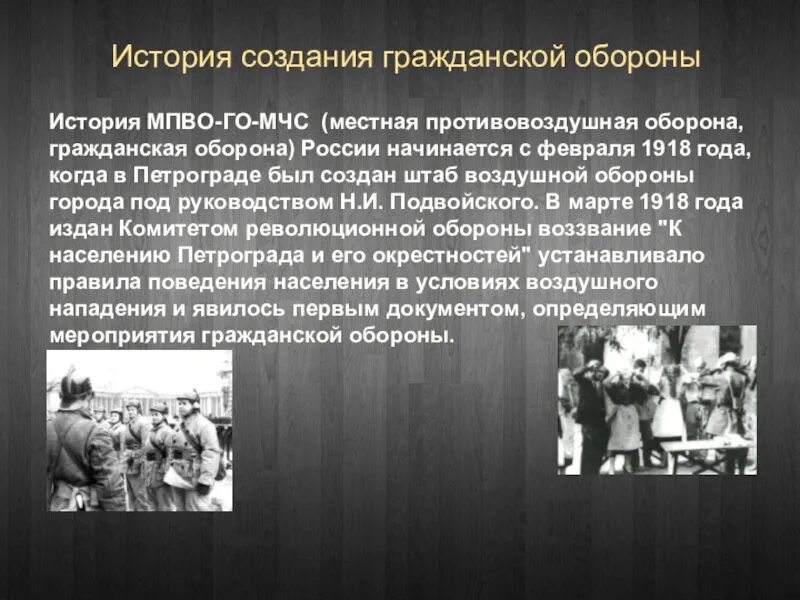 История создания гражданской обороны

История МПВО-ГО-МЧС (местная противовоздушная оборона, гражданская оборона) России начинается с февраля 1918 года, когда в Петрограде был создан штаб воздушной обороны города под руководством Н.И. Подвойского. В марте 1918 года издан Комитетом революционной обороны воззвание "К населению Петрограда и его окрестностей" устанавливало правила поведения населения в условиях воздушного нападения и явилось первым документом, определяющим мероприятия гражданской обороны.